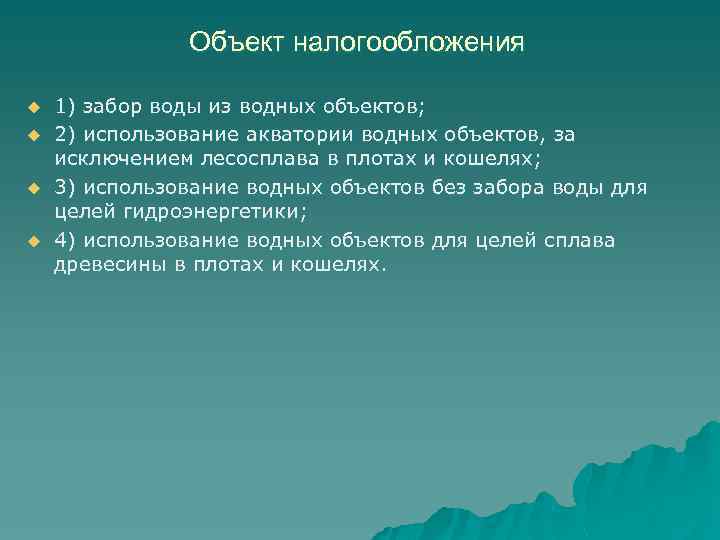 Объект налогообложения

1) забор воды из водных объектов;

2) использование акватории водных объектов, за исключением лесосплава в плотах и кошелях;

3) использование водных объектов без забора воды для целей гидроэнергетики;

4) использование водных объектов для целей сплава древесины в плотах и кошелях.